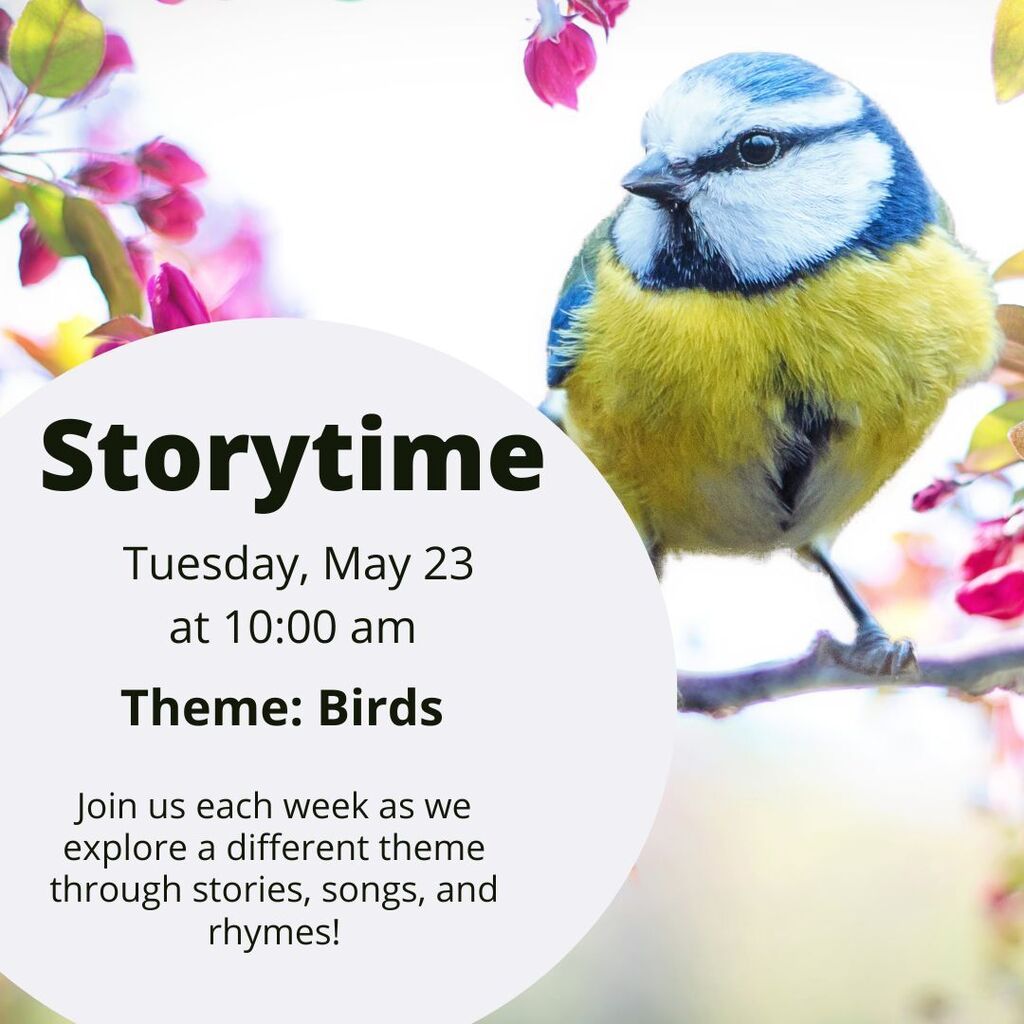 Storytime

Tuesday, May 23
at 10:00 am

Theme: Birds

Join us each week as we explore a different theme through stories, songs, and rhymes!